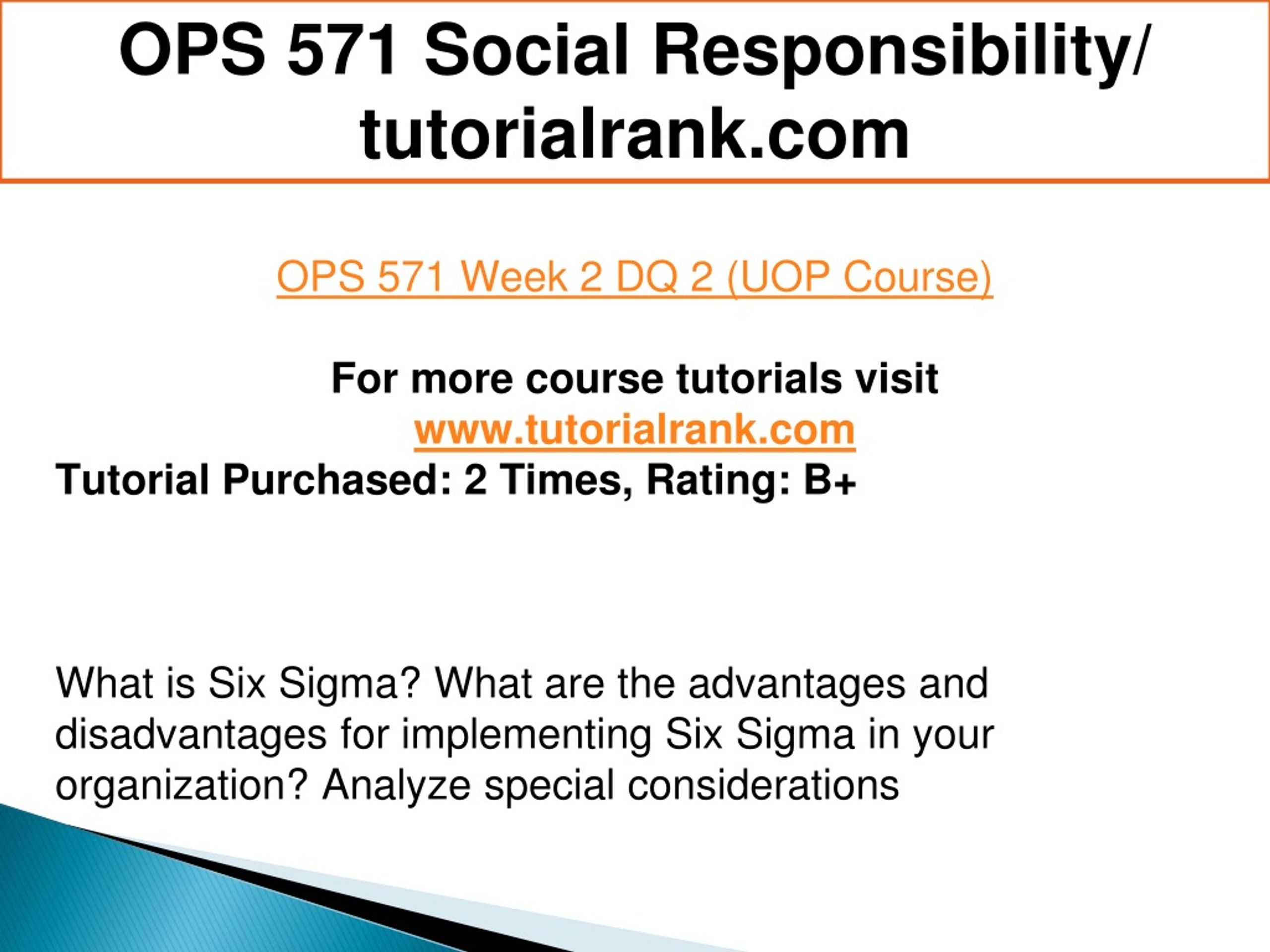 OPS 571 Social Responsibility/ tutorialrank.com

OPS 571 Week 2 DQ 2 (UOP Course)

For more course tutorials visit
www.tutorialrank.com
Tutorial Purchased: 2 Times, Rating: B+

What is Six Sigma? What are the advantages and disadvantages for implementing Six Sigma in your organization? Analyze special considerations